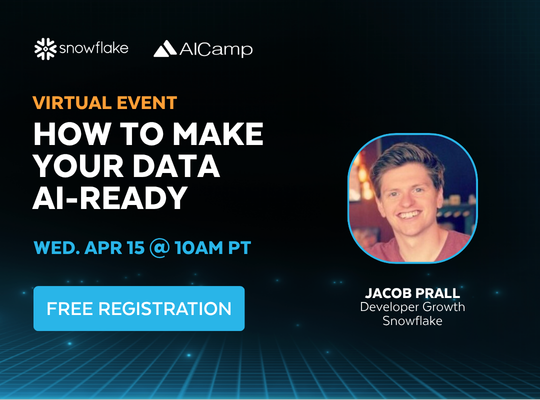 snowflake AICamp

VIRTUAL EVENT

HOW TO MAKE YOUR DATA AI-READY

WED. APR 15 @ 10AM PT

FREE REGISTRATION

JACOB PRALL
Developer Growth
Snowflake